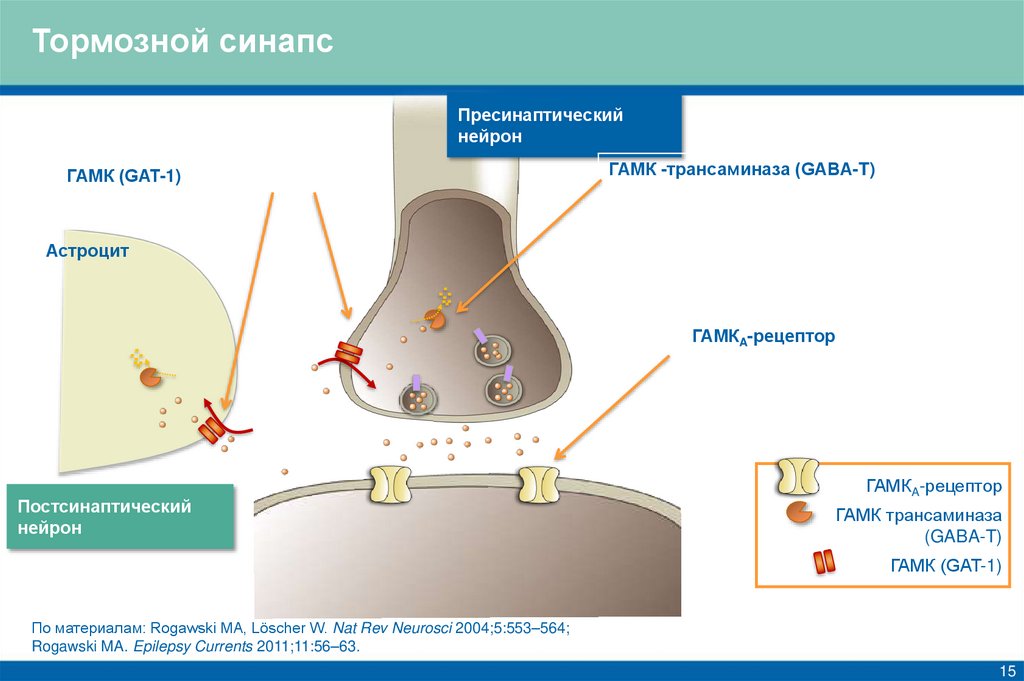 Тормозной синапс

Пресинаптический нейрон

ГАМК (GAT-1)

ГАМК -трансаминаза (GABA-T)

Астроцит

ГАМК$_A$-рецептор

Постсинаптический нейрон

ГАМК$_A$-рецептор

ГАМК трансаминаза (GABA-T)

ГАМК (GAT-1)

По материалам: Rogawski MA, Löscher W. Nat Rev Neurosci 2004;5:553–564; Rogawski MA. Epilepsy Currents 2011;11:56–63.

15